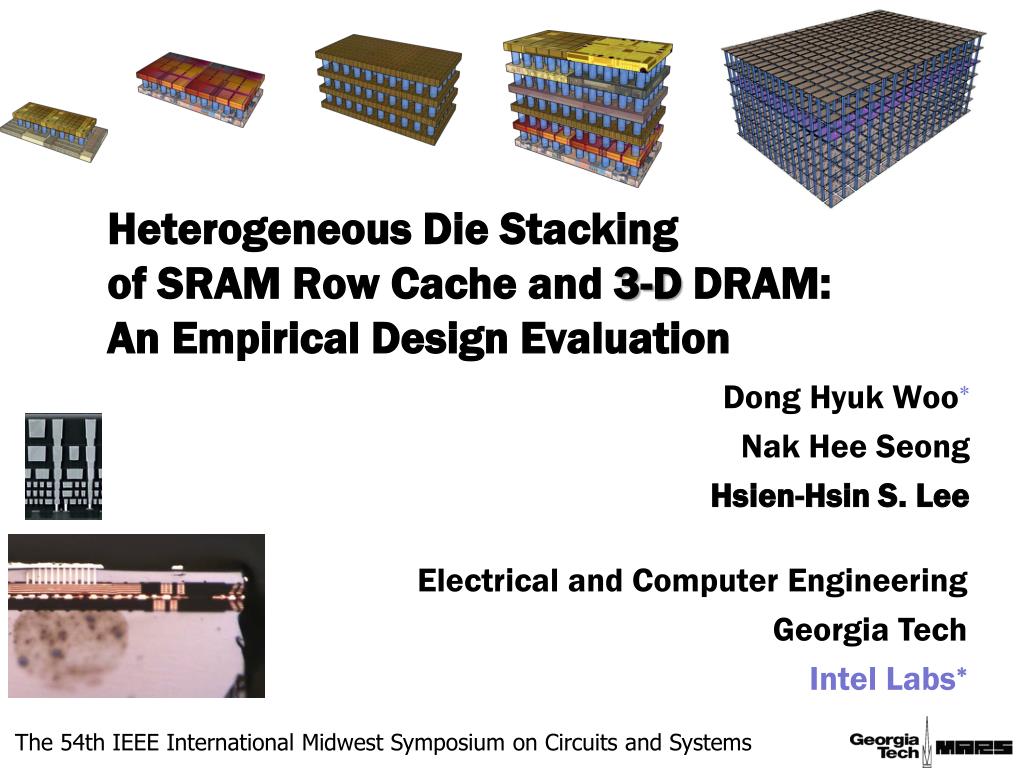 Heterogeneous Die Stacking
of SRAM Row Cache and 3-D DRAM:
An Empirical Design Evaluation

Dong Hyuk Woo*
Nak Hee Seong
Hsien-Hsin S. Lee

Electrical and Computer Engineering
Georgia Tech
Intel Labs*

The 54th IEEE International Midwest Symposium on Circuits and Systems

Georgia Tech MARS